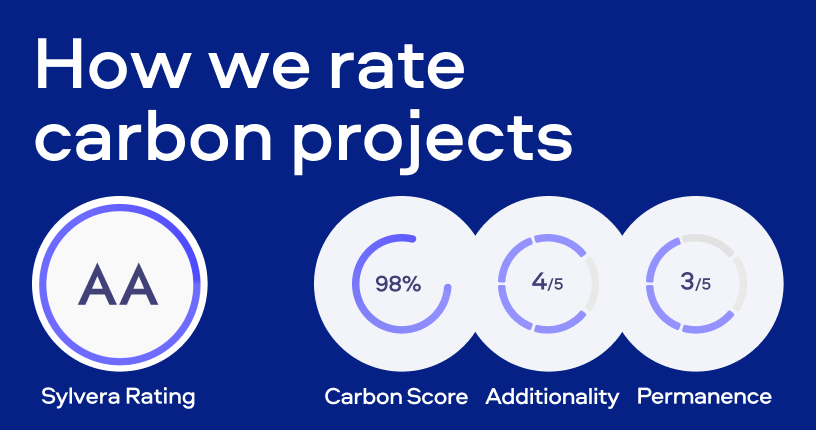 How we rate carbon projects

AA

Sylvera Rating

98%

Carbon Score

4/5

Additionality

3/5

Permanence